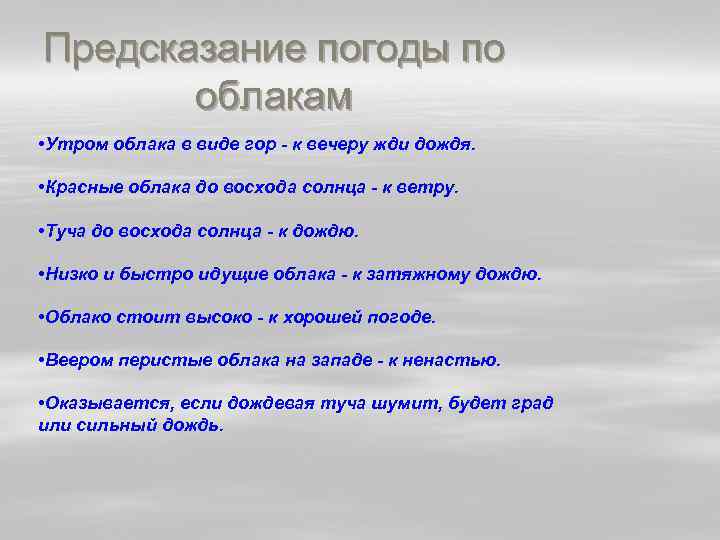 Предсказание погоды по облакам

•Утром облака в виде гор - к вечеру жди дождя.

•Красные облака до восхода солнца - к ветру.

•Туча до восхода солнца - к дождю.

•Низко и быстро идущие облака - к затяжному дождю.

•Облако стоит высоко - к хорошей погоде.

•Веером перистые облака на западе - к ненастью.

•Оказывается, если дождевая туча шумит, будет град или сильный дождь.